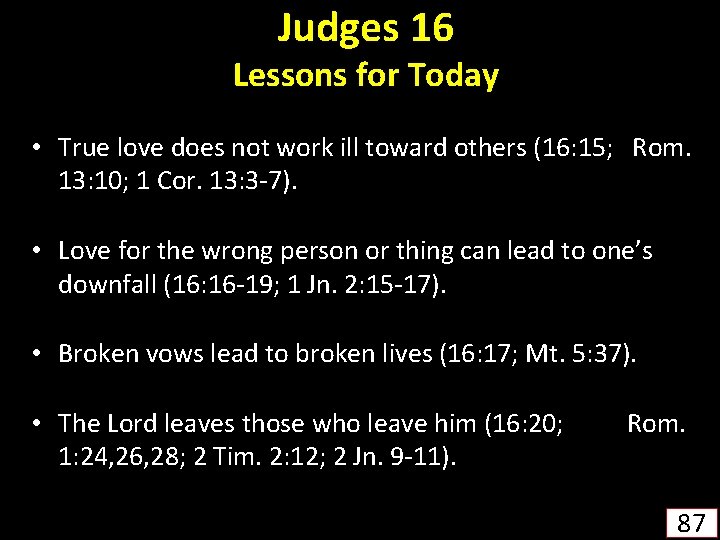 Judges 16
Lessons for Today

• True love does not work ill toward others (16:15; Rom. 13:10; 1 Cor. 13:3-7).

• Love for the wrong person or thing can lead to one's downfall (16:16-19; 1 Jn. 2:15-17).

• Broken vows lead to broken lives (16:17; Mt. 5:37).

• The Lord leaves those who leave him (16:20; Rom. 1:24,26,28; 2 Tim. 2:12; 2 Jn. 9-11).

87